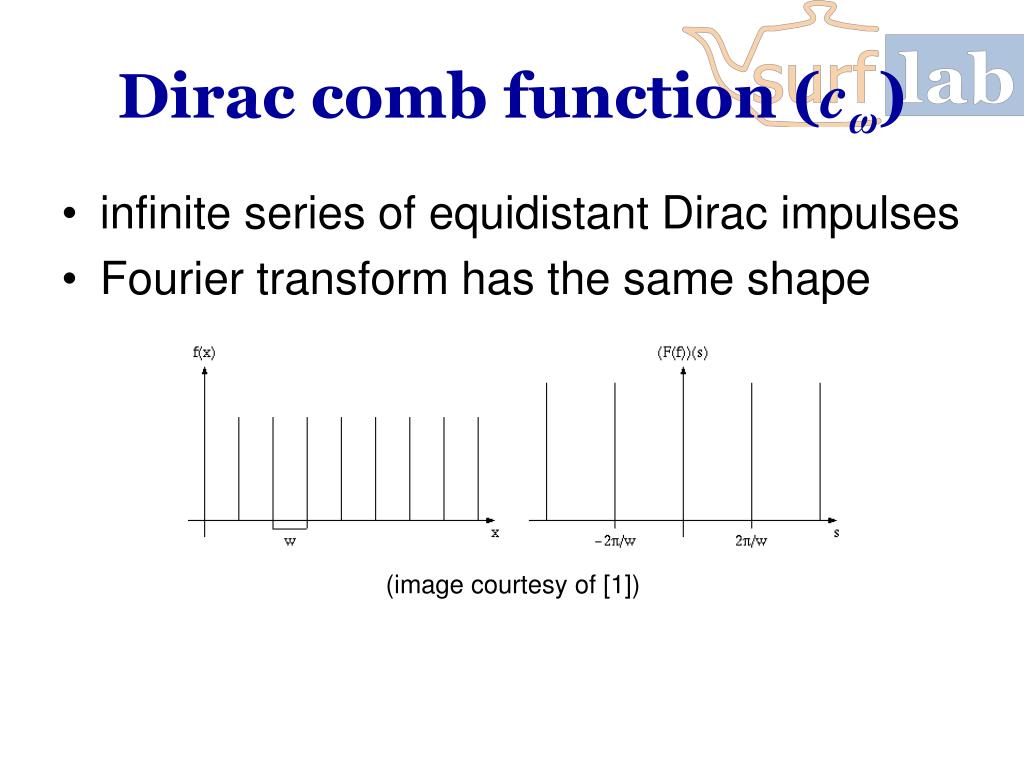 Dirac comb function ($c_\omega$)

surf lab

• infinite series of equidistant Dirac impulses
• Fourier transform has the same shape

f(x)

w

x

(F(f))(s)

$-2\pi/w$

$2\pi/w$

s

(image courtesy of [1])